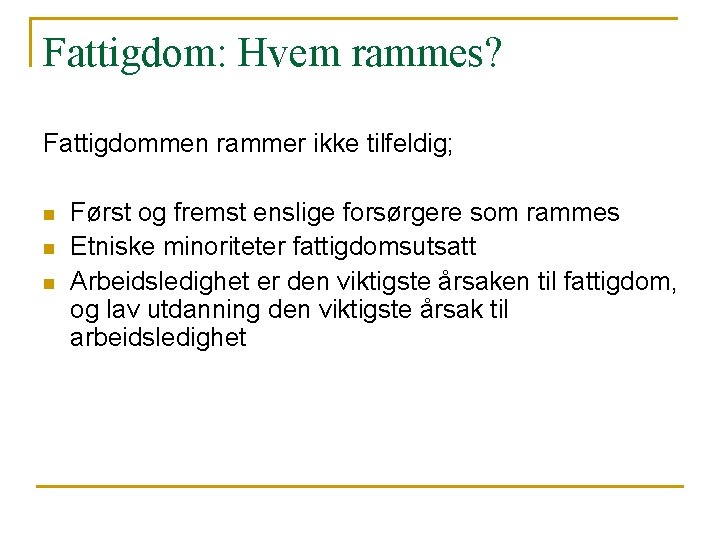 Fattigdom: Hvem rammes?

Fattigdommen rammer ikke tilfeldig;

- Først og fremst enslige forsørgere som rammes
- Etniske minoriteter fattigdomsutsatt
- Arbeidsledighet er den viktigste årsaken til fattigdom, og lav utdanning den viktigste årsak til arbeidsledighet